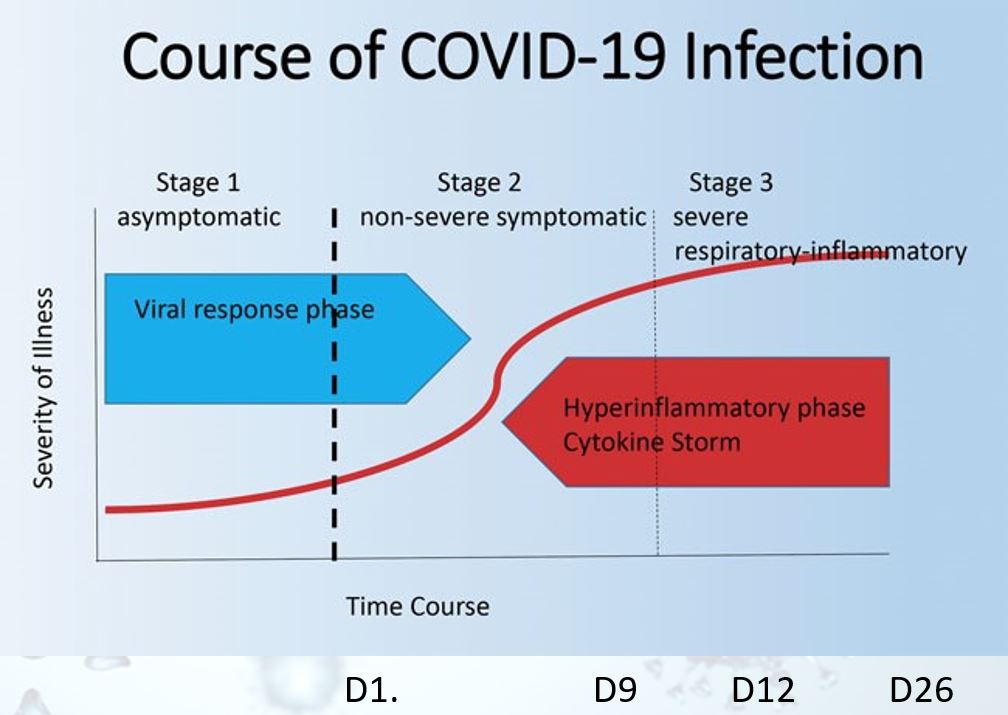 Course of COVID-19 Infection

Stage 1
asymptomatic

Stage 2
non-severe symptomatic

Stage 3
severe
respiratory-inflammatory

Severity of Illness

Viral response phase

Hyperinflammatory phase
Cytokine Storm

Time Course

D1.

D9

D12

D26